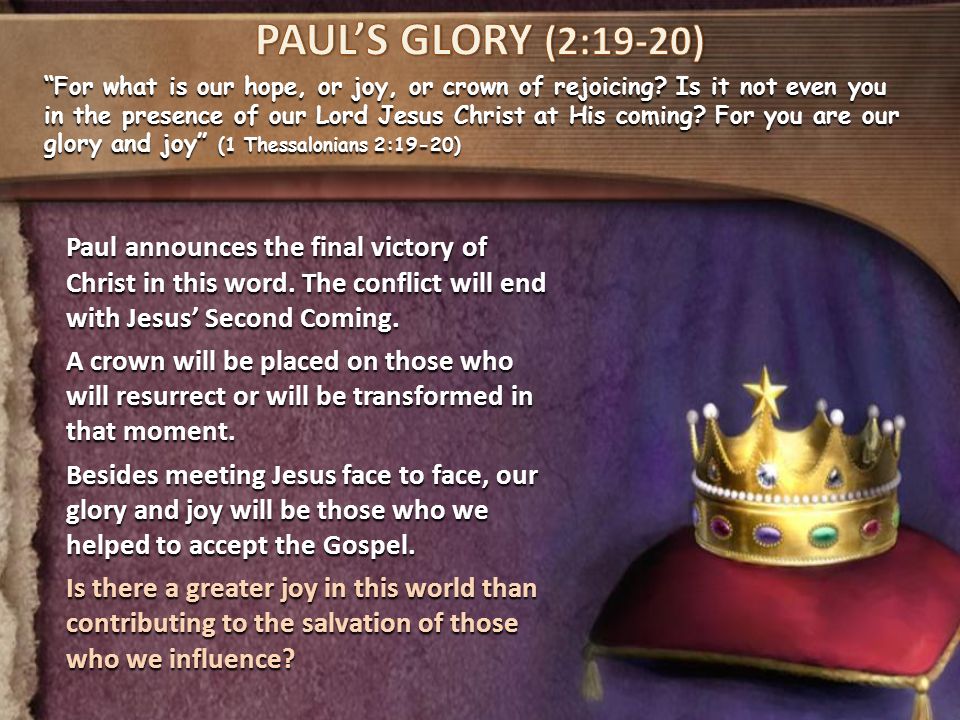 PAUL'S GLORY (2:19-20)

"For what is our hope, or joy, or crown of rejoicing? Is it not even you in the presence of our Lord Jesus Christ at His coming? For you are our glory and joy" (1 Thessalonians 2:19-20)

Paul announces the final victory of Christ in this word. The conflict will end with Jesus' Second Coming.

A crown will be placed on those who will resurrect or will be transformed in that moment.

Besides meeting Jesus face to face, our glory and joy will be those who we helped to accept the Gospel.

Is there a greater joy in this world than contributing to the salvation of those who we influence?